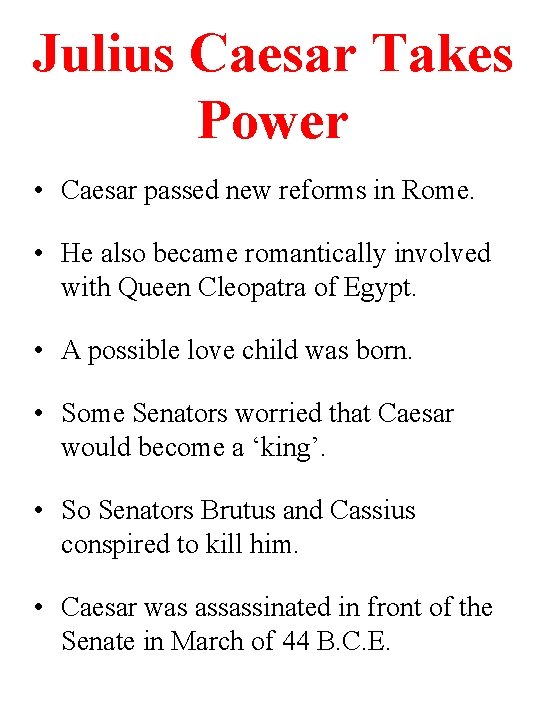 Julius Caesar Takes Power

• Caesar passed new reforms in Rome.

• He also became romantically involved with Queen Cleopatra of Egypt.

• A possible love child was born.

• Some Senators worried that Caesar would become a ‘king’.

• So Senators Brutus and Cassius conspired to kill him.

• Caesar was assassinated in front of the Senate in March of 44 B.C.E.